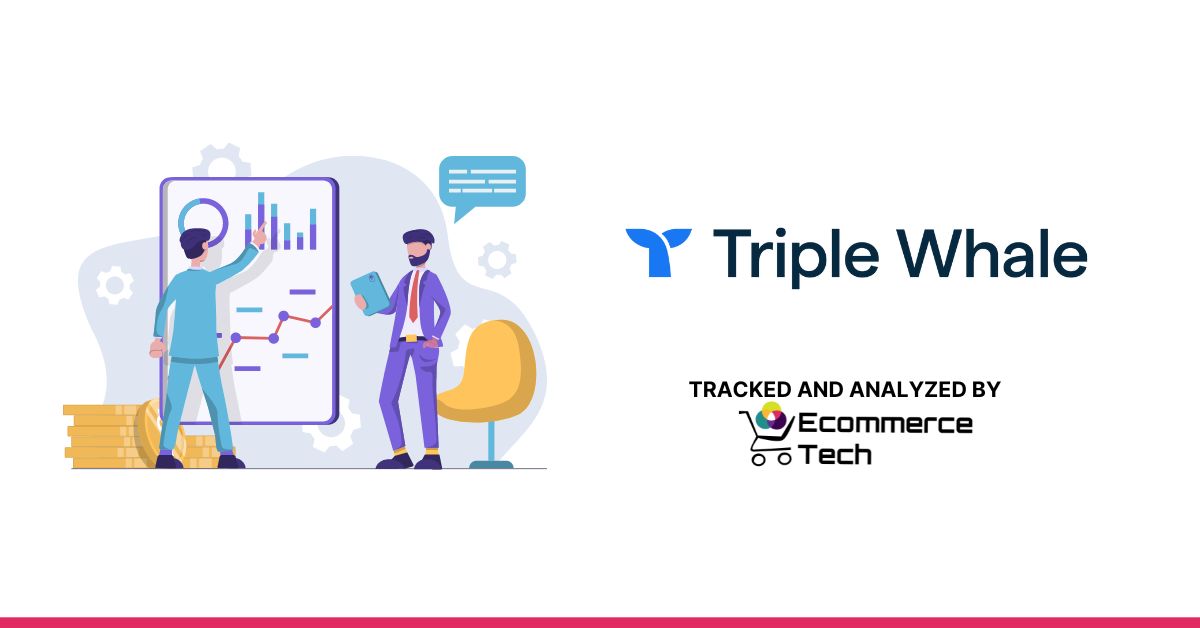 Triple Whale

TRACKED AND ANALYZED BY

Ecommerce Tech